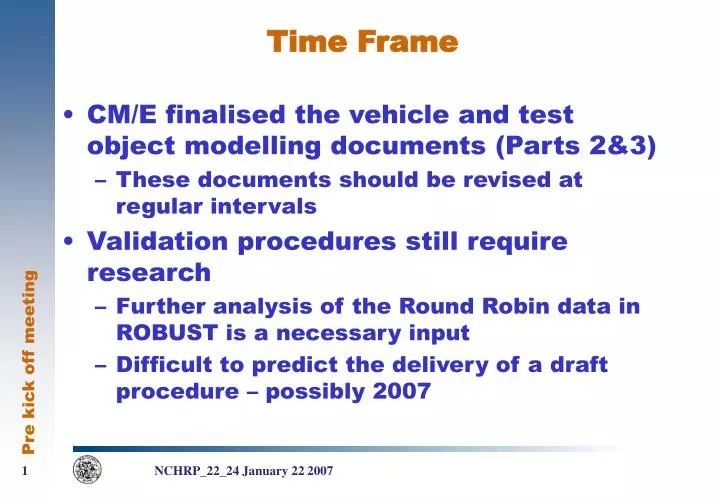 Time Frame

• CM/E finalised the vehicle and test object modelling documents (Parts 2&3)
– These documents should be revised at regular intervals
• Validation procedures still require research
– Further analysis of the Round Robin data in ROBUST is a necessary input
– Difficult to predict the delivery of a draft procedure – possibly 2007

Pre kick off meeting

1

NCHRP_22_24 January 22 2007